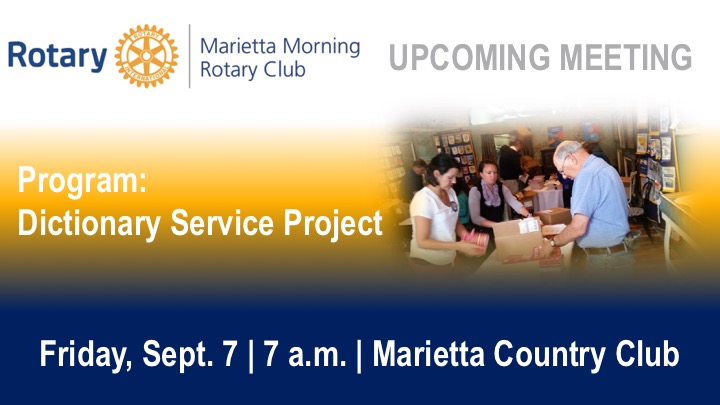 Rotary ROTARY INTERNATIONAL Marietta Morning Rotary Club

UPCOMING MEETING

Program:
Dictionary Service Project

Friday, Sept. 7 | 7 a.m. | Marietta Country Club